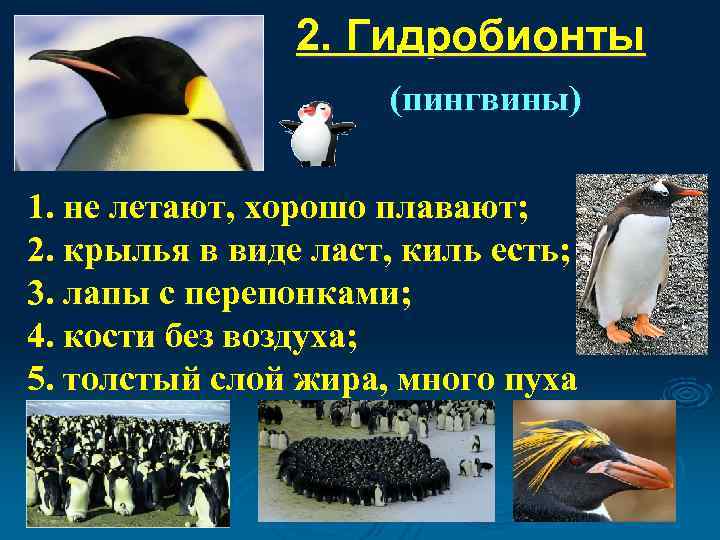 2. Гидробионты

(пингвины)

1. не летают, хорошо плавают;
2. крылья в виде ласт, киль есть;
3. лапы с перепонками;
4. кости без воздуха;
5. толстый слой жира, много пуха